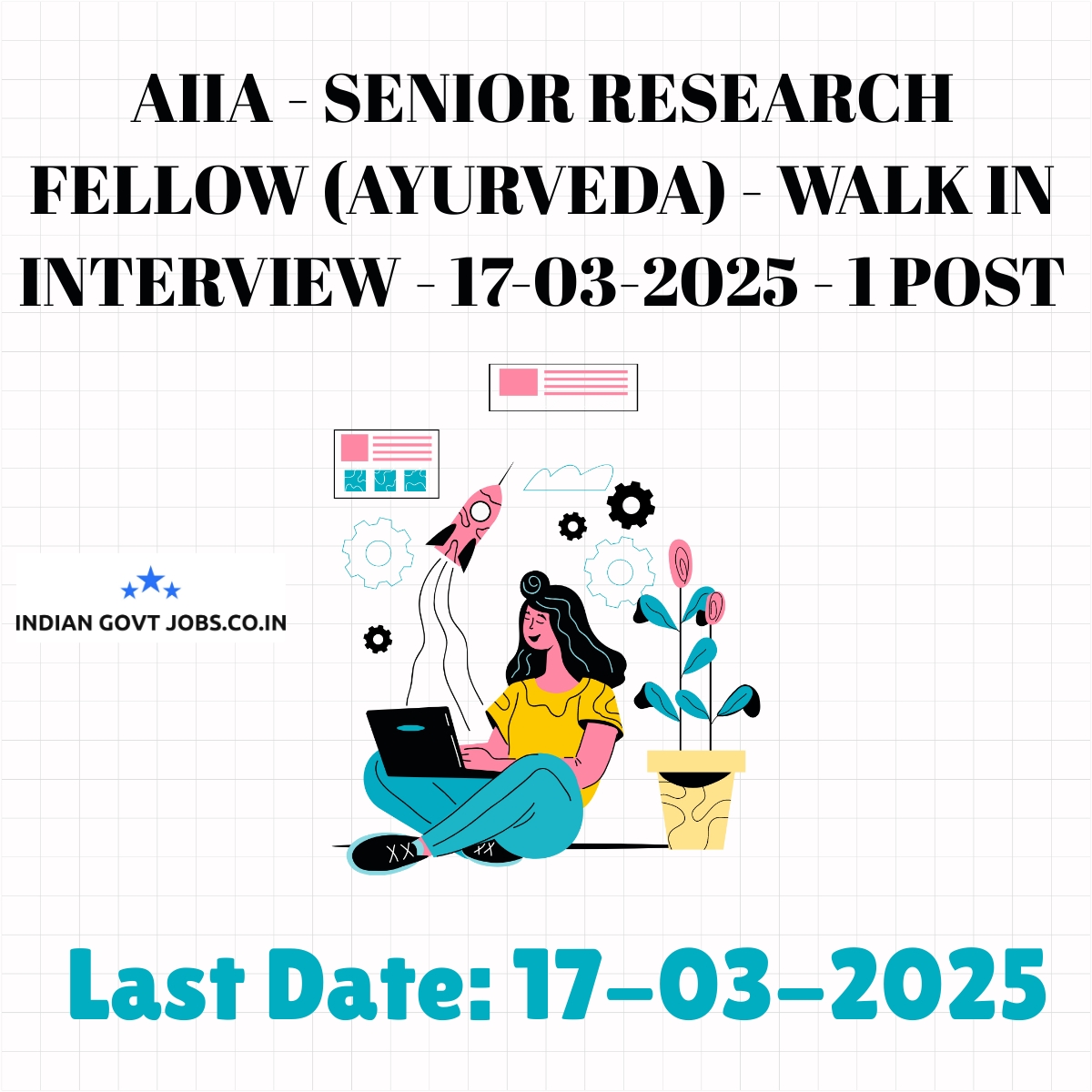 AIIA - SENIOR RESEARCH FELLOW (AYURVEDA) - WALK IN INTERVIEW - 17-03-2025 - 1 POST

INDIAN GOVT JOBS.CO.IN

Last Date: 17-03-2025